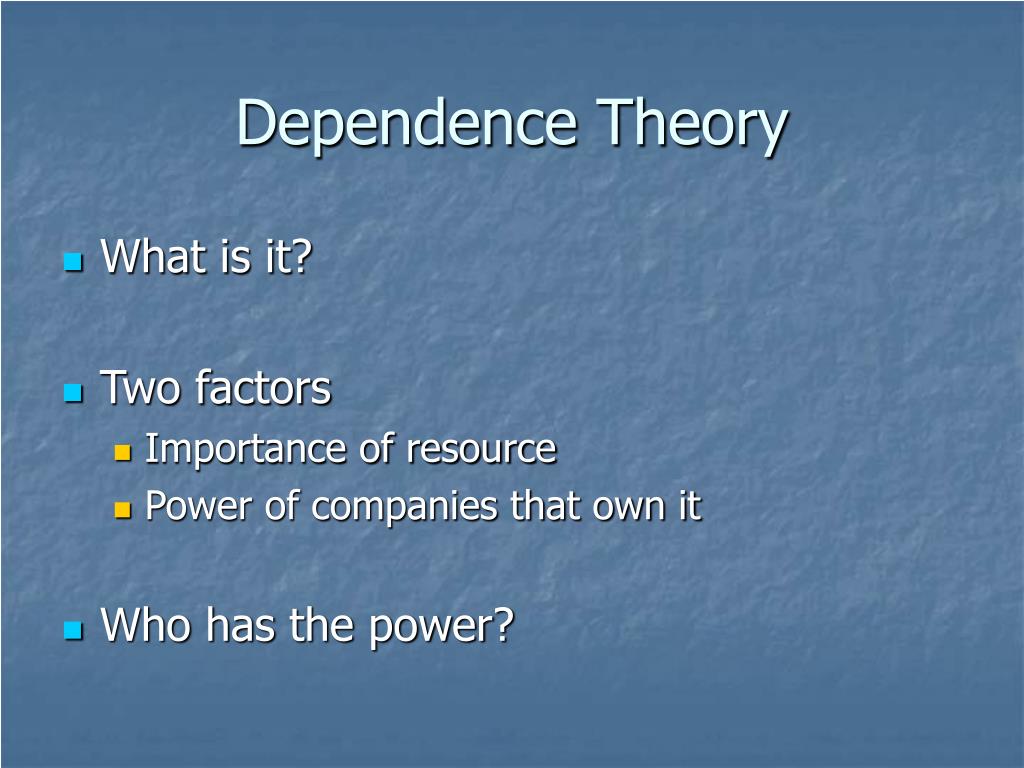 Dependence Theory

What is it?

Two factors
Importance of resource
Power of companies that own it

Who has the power?